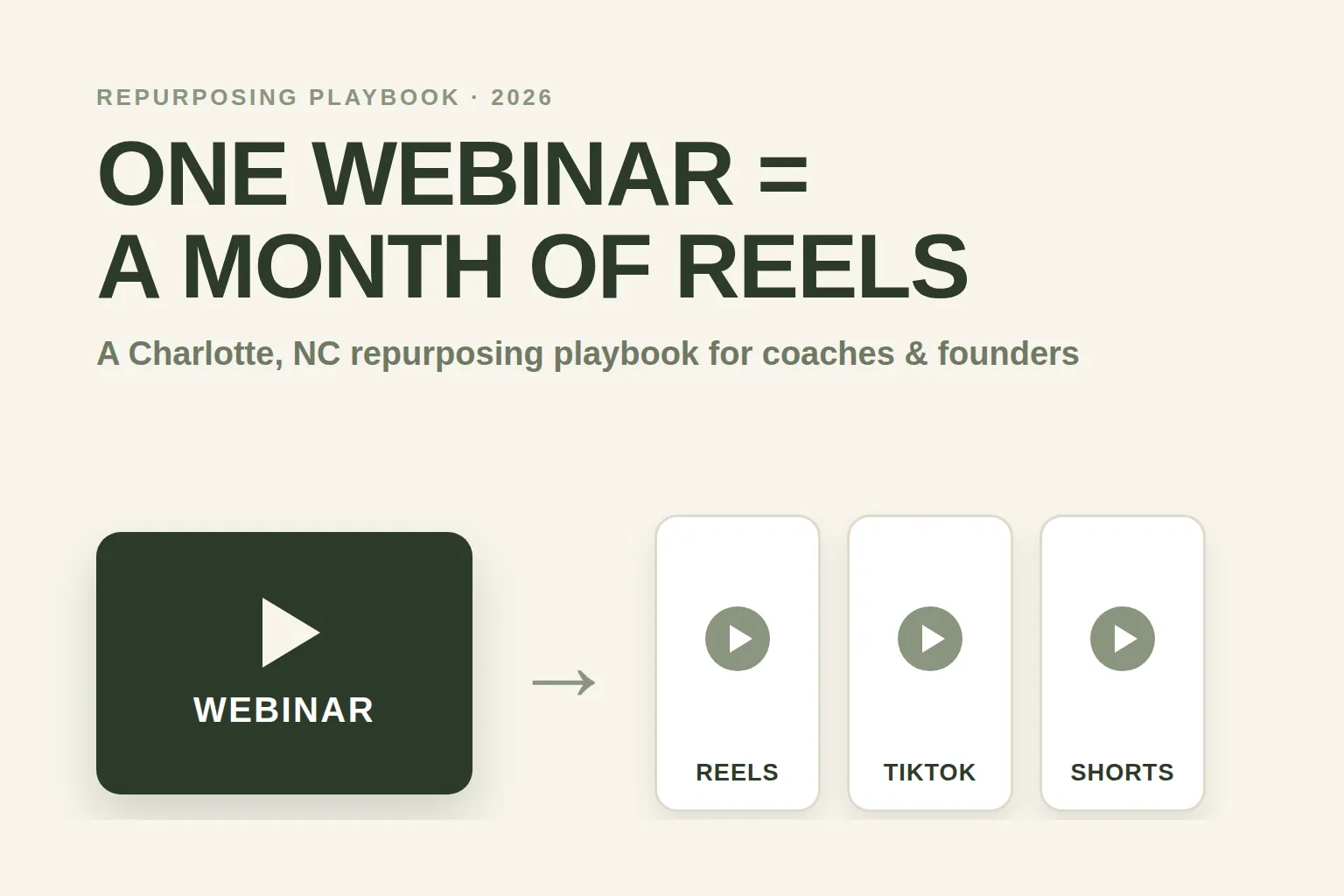 REPURPOSING PLAYBOOK · 2026

ONE WEBINAR =
A MONTH OF REELS

A Charlotte, NC repurposing playbook for coaches & founders

WEBINAR

→

REELS

TIKTOK

SHORTS